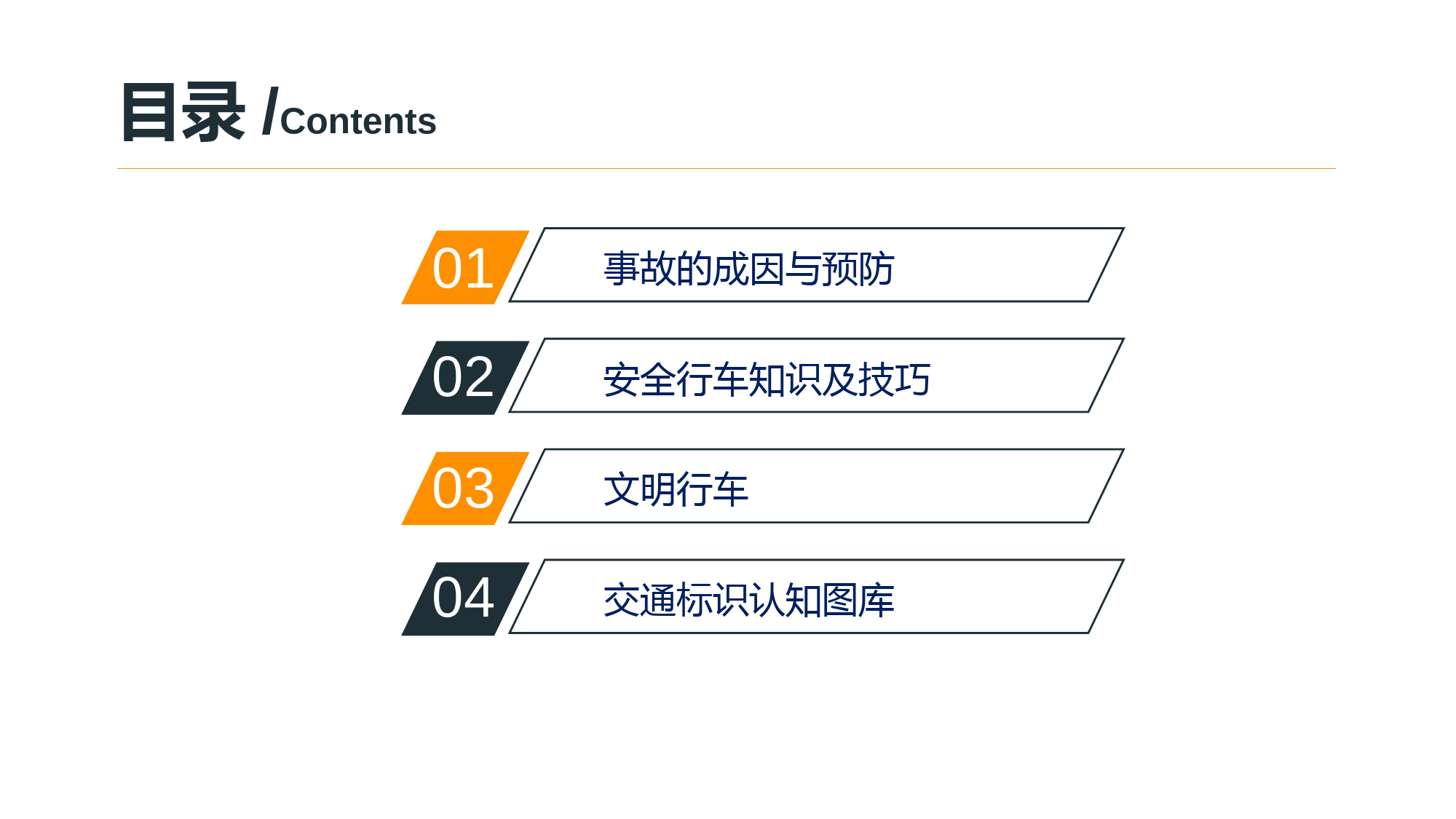 目录 /Contents

01 事故的成因与预防

02 安全行车知识及技巧

03 文明行车

04 交通标识认知图库